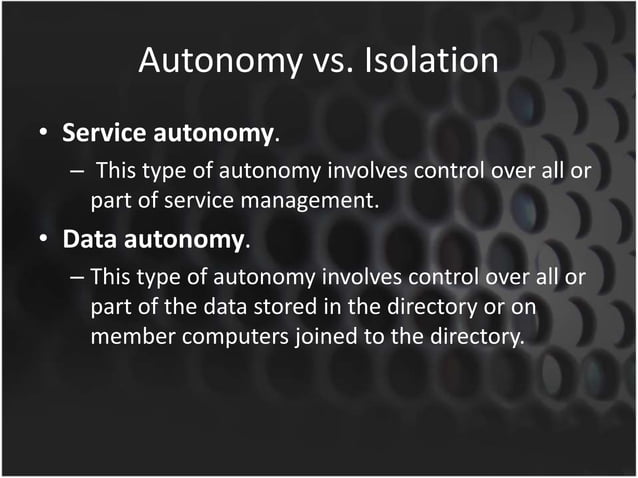 Autonomy vs. Isolation

• Service autonomy.
– This type of autonomy involves control over all or part of service management.

• Data autonomy.
– This type of autonomy involves control over all or part of the data stored in the directory or on member computers joined to the directory.